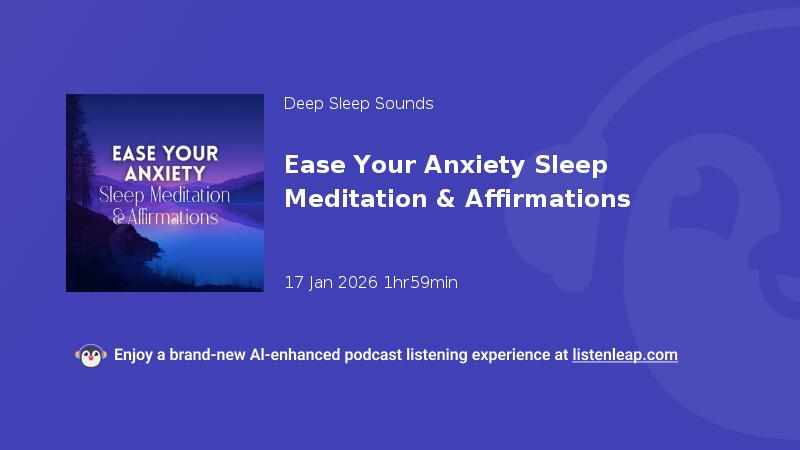 EASE YOUR ANXIETY
Sleep Meditation & Affirmations

Deep Sleep Sounds

Ease Your Anxiety Sleep Meditation & Affirmations

17 Jan 2026 1hr59min

Enjoy a brand-new AI-enhanced podcast listening experience at listenleap.com